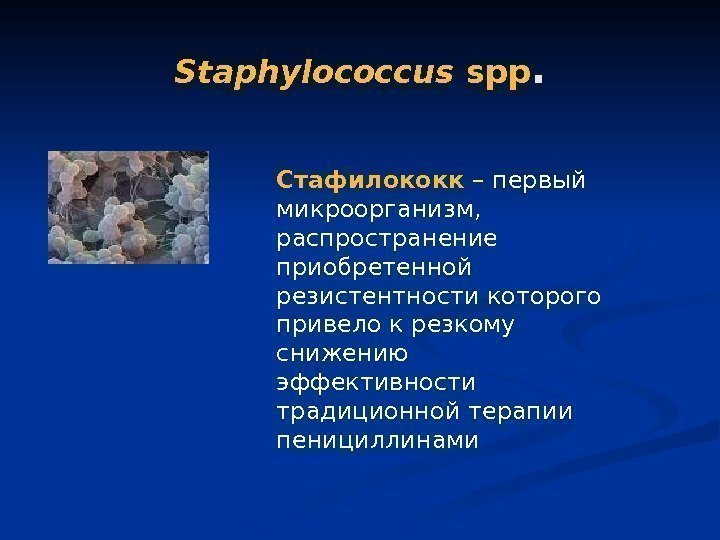 Staphylococcus spp.

Стафилококк – первый микроорганизм, распространение приобретенной резистентности которого привело к резкому снижению эффективности традиционной терапии пенициллинами